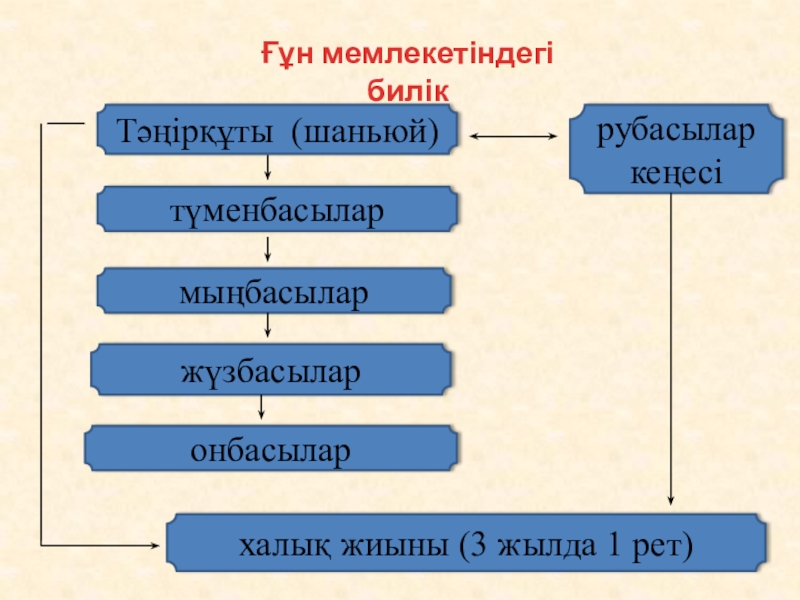 Ғұн мемлекетіндегі билік

Тәңірқұты (шаньюй)

рубасылар кеңесі

түменбасылар

мыңбасылар

жүзбасылар

онбасылар

халық жиыны (3 жылда 1 рет)